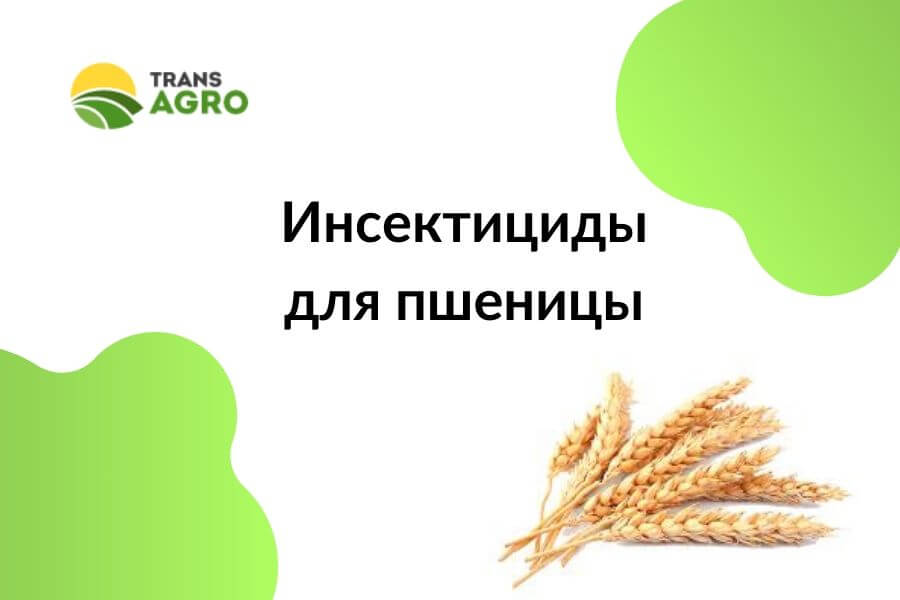 TRANS AGRO

Инсектициды для пшеницы